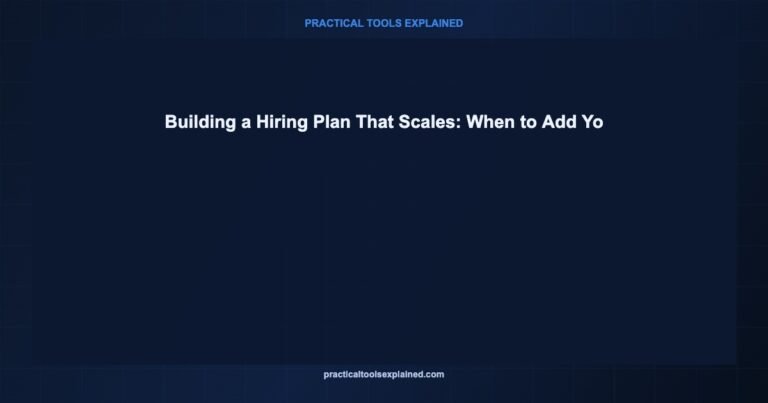 PRACTICAL TOOLS EXPLAINED

Building a Hiring Plan That Scales: When to Add Yo

practicaltoolsexplained.com